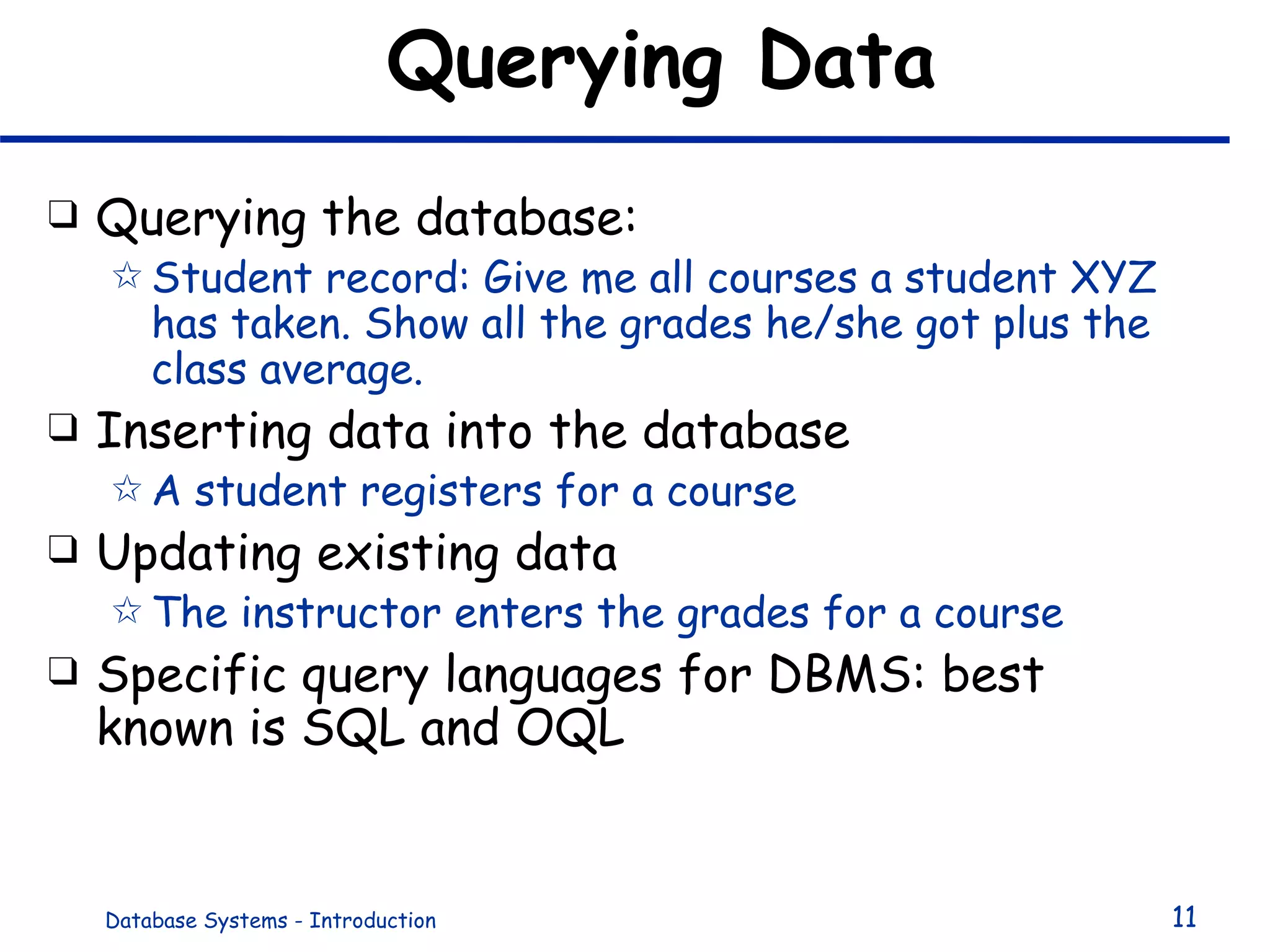 Querying Data

❑ Querying the database:

☆ Student record: Give me all courses a student XYZ has taken. Show all the grades he/she got plus the class average.

❑ Inserting data into the database

☆ A student registers for a course

❑ Updating existing data

☆ The instructor enters the grades for a course

❑ Specific query languages for DBMS: best known is SQL and OQL

Database Systems - Introduction

11